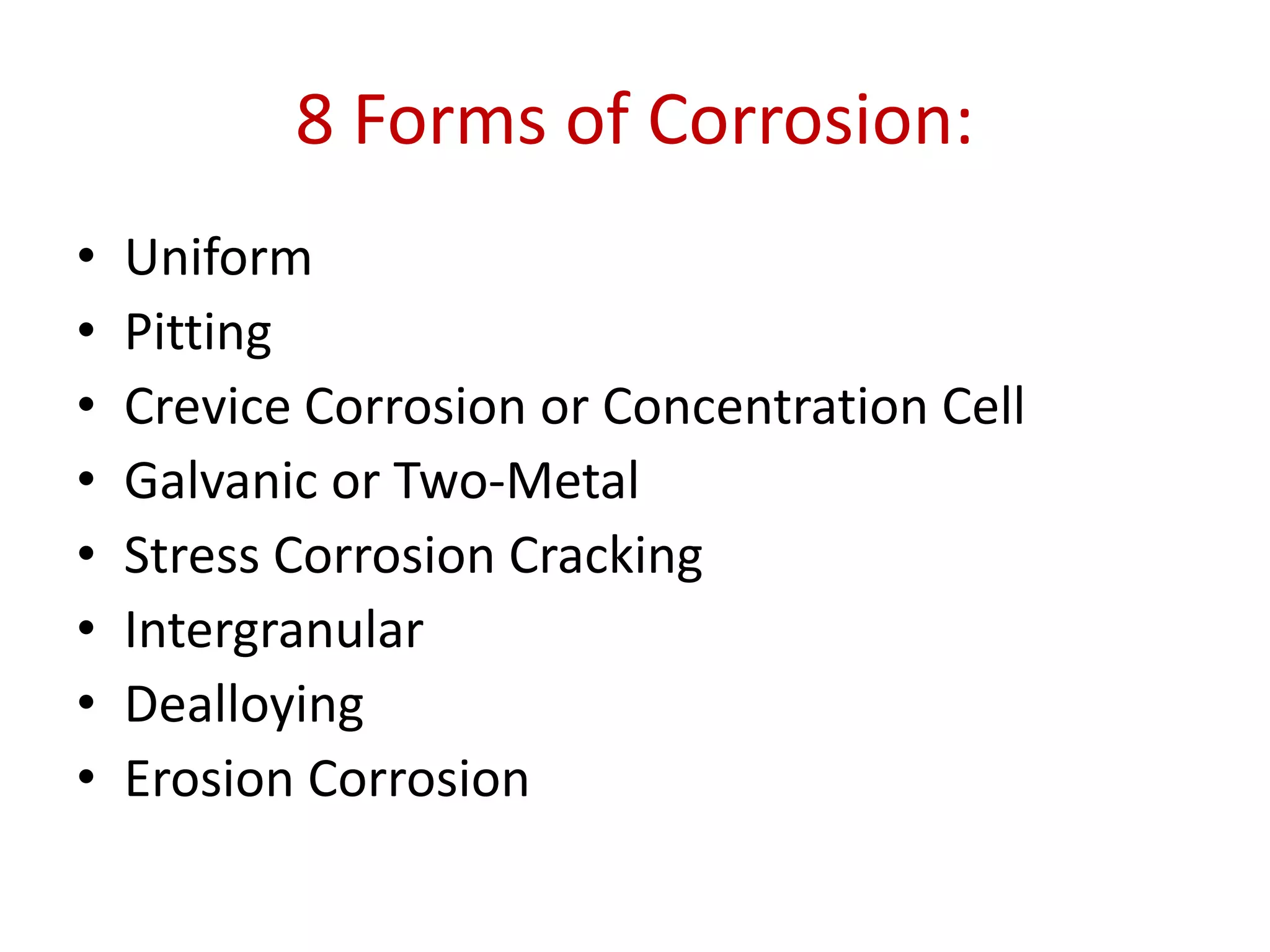 8 Forms of Corrosion:

• Uniform
• Pitting
• Crevice Corrosion or Concentration Cell
• Galvanic or Two-Metal
• Stress Corrosion Cracking
• Intergranular
• Dealloying
• Erosion Corrosion